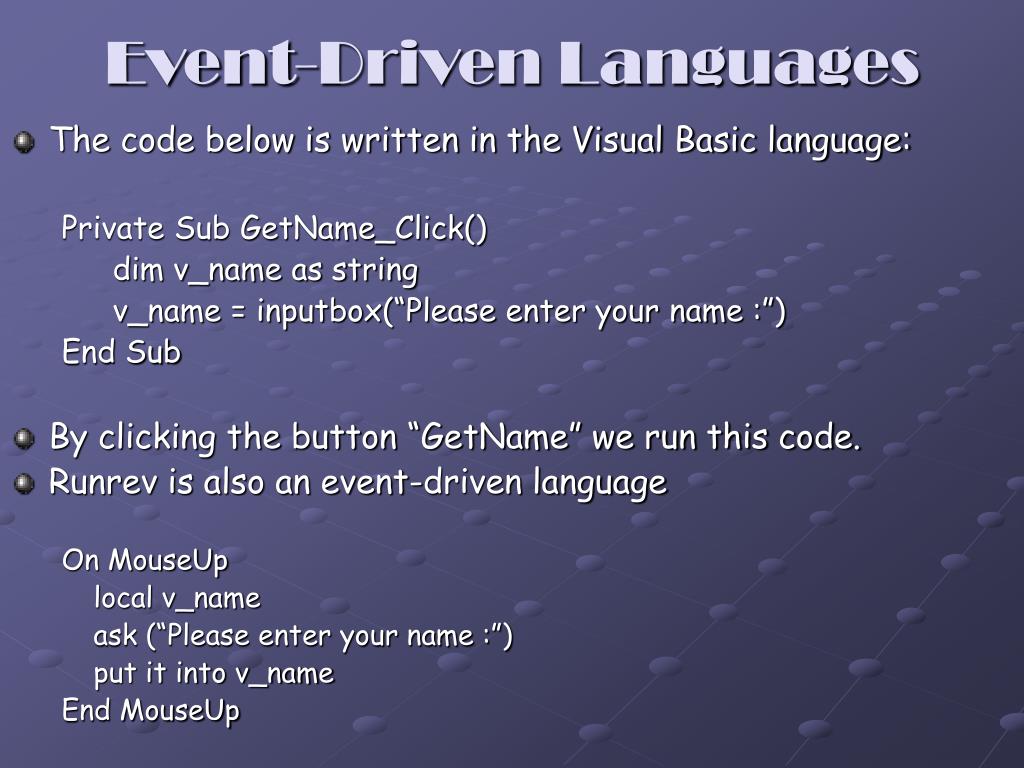 Event-Driven Languages

The code below is written in the Visual Basic language:

Private Sub GetName_Click()
dim v_name as string
v_name = inputbox(“Please enter your name :”)
End Sub

By clicking the button “GetName” we run this code.

Runrev is also an event-driven language

On MouseUp
local v_name
ask (“Please enter your name :”)
put it into v_name
End MouseUp